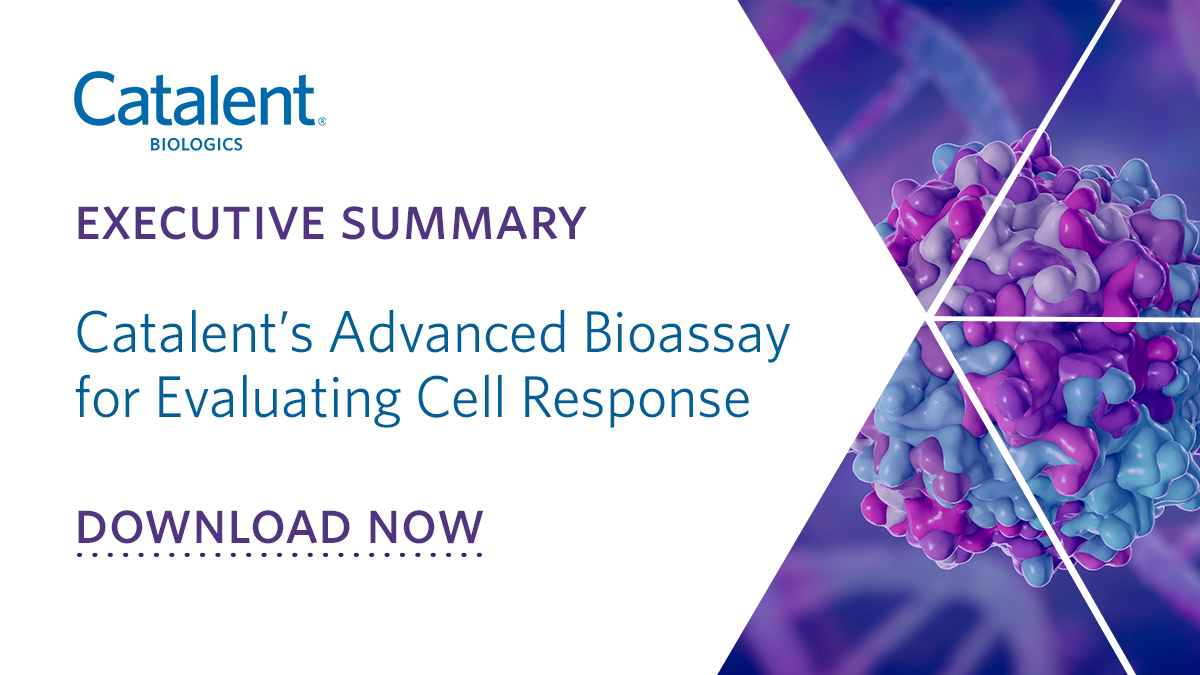 Catalent®
BIOLOGICS

EXECUTIVE SUMMARY

Catalent's Advanced Bioassay for Evaluating Cell Response

DOWNLOAD NOW